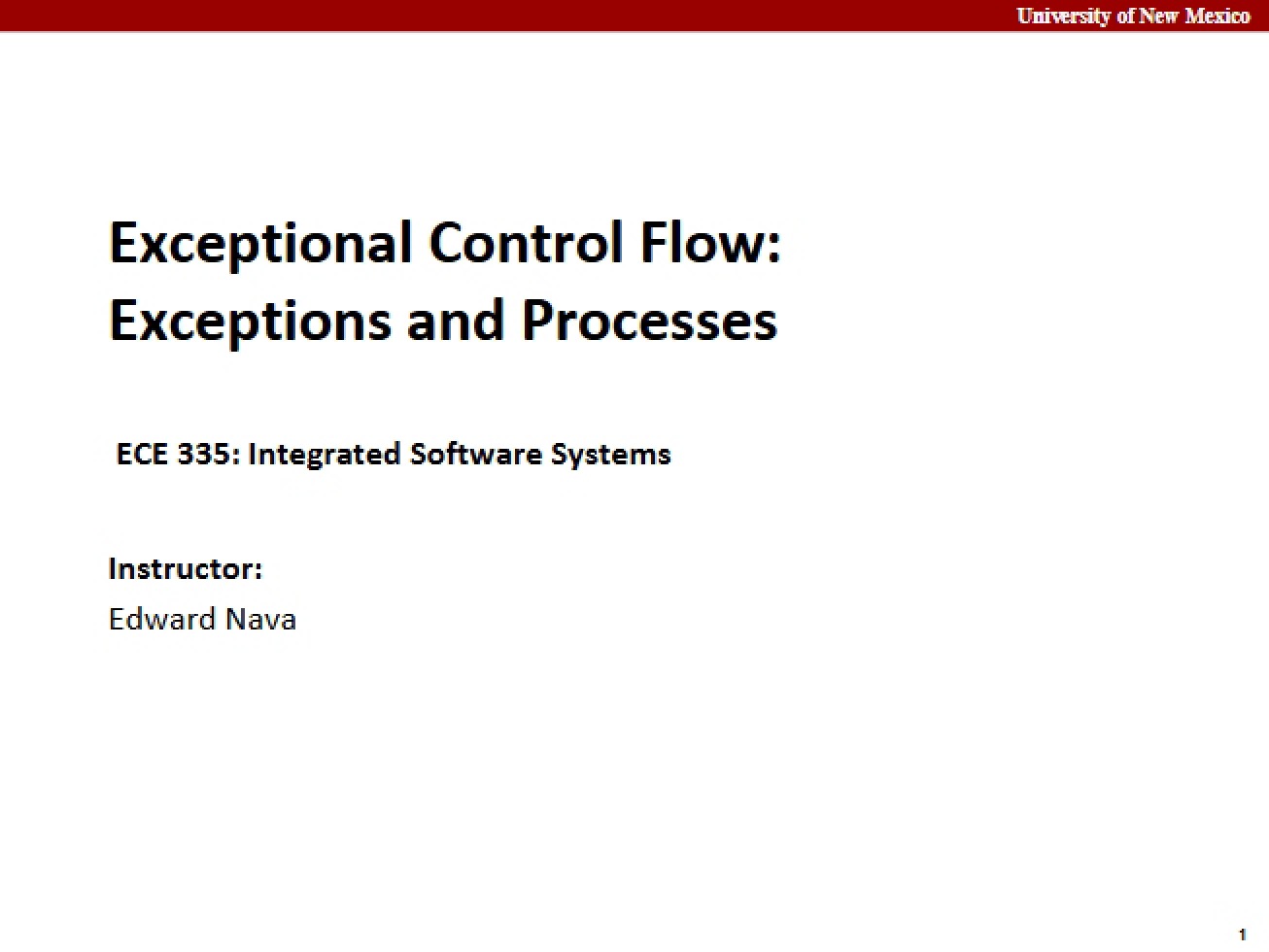 University of New Mexico

Exceptional Control Flow: Exceptions and Processes

ECE 335: Integrated Software Systems

Instructor:
Edward Nava

1